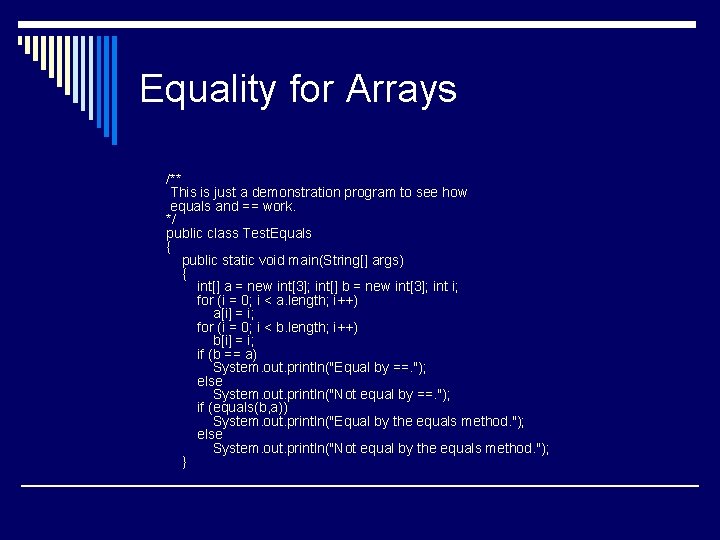 Equality for Arrays

/**
 This is just a demonstration program to see how
 equals and == work.
*/
public class TestEquals
{
    public static void main(String[] args)
    {
        int[] a = new int[3]; int[] b = new int[3]; int i;
        for (i = 0; i < a.length; i++)
            a[i] = i;
        for (i = 0; i < b.length; i++)
            b[i] = i;
        if (b == a)
            System.out.println("Equal by ==.");
        else
            System.out.println("Not equal by ==.");
        if (equals(b,a))
            System.out.println("Equal by the equals method.");
        else
            System.out.println("Not equal by the equals method.");
    }